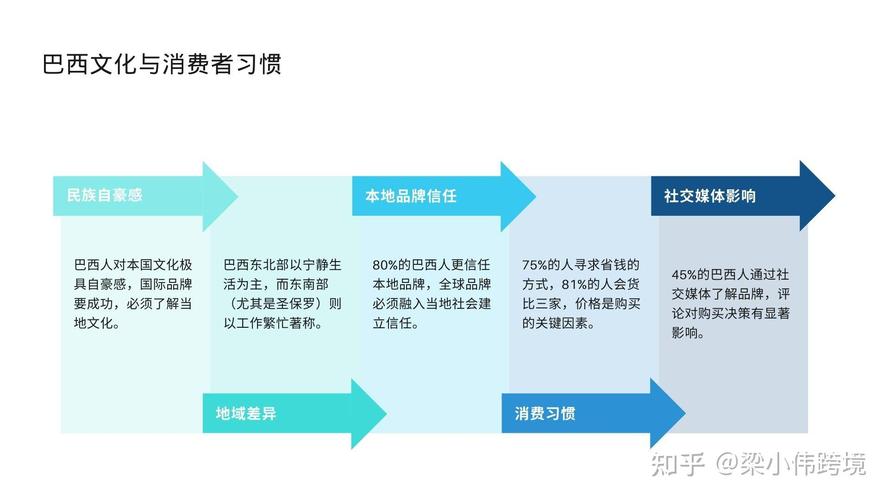 巴西文化与消费者习惯

民族自豪感

巴西人对本国文化极具自豪感，国际品牌要成功，必须了解当地文化。

巴西东北部以宁静生活为主，而东南部（尤其是圣保罗）则以工作繁忙著称。

地域差异

本地品牌信任

80%的巴西人更信任本地品牌，全球品牌必须融入当地社会建立信任。

75%的人寻求省钱的方式，81%的人会货比三家，价格是购买的关键因素。

消费习惯

社交媒体影响

45%的巴西人通过社交媒体了解品牌，评论对购买决策有显著影响。

知乎 @梁小伟跨境